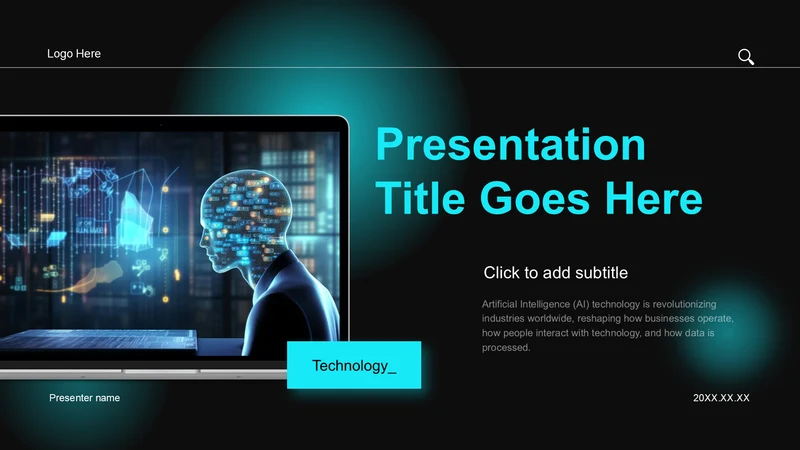 Logo Here

Presentation Title Goes Here

Click to add subtitle

Artificial Intelligence (AI) technology is revolutionizing industries worldwide, reshaping how businesses operate, how people interact with technology, and how data is processed.

Technology_

Presenter name

20XX.XX.XX